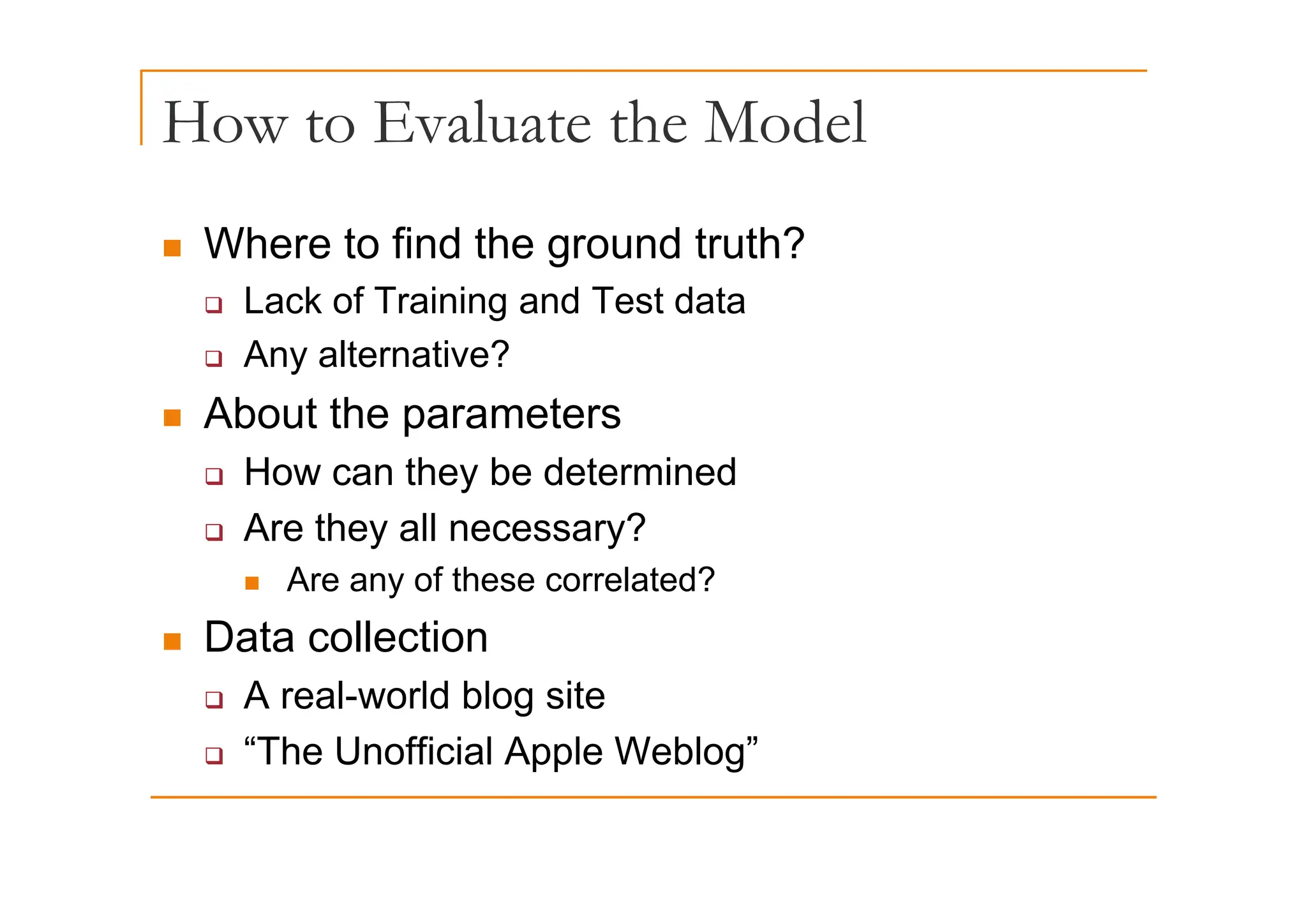 How to Evaluate the Model

Where to find the ground truth?

Lack of Training and Test data

Any alternative?

About the parameters

How can they be determined

Are they all necessary?

Are any of these correlated?

Data collection

A real-world blog site

“The Unofficial Apple Weblog”